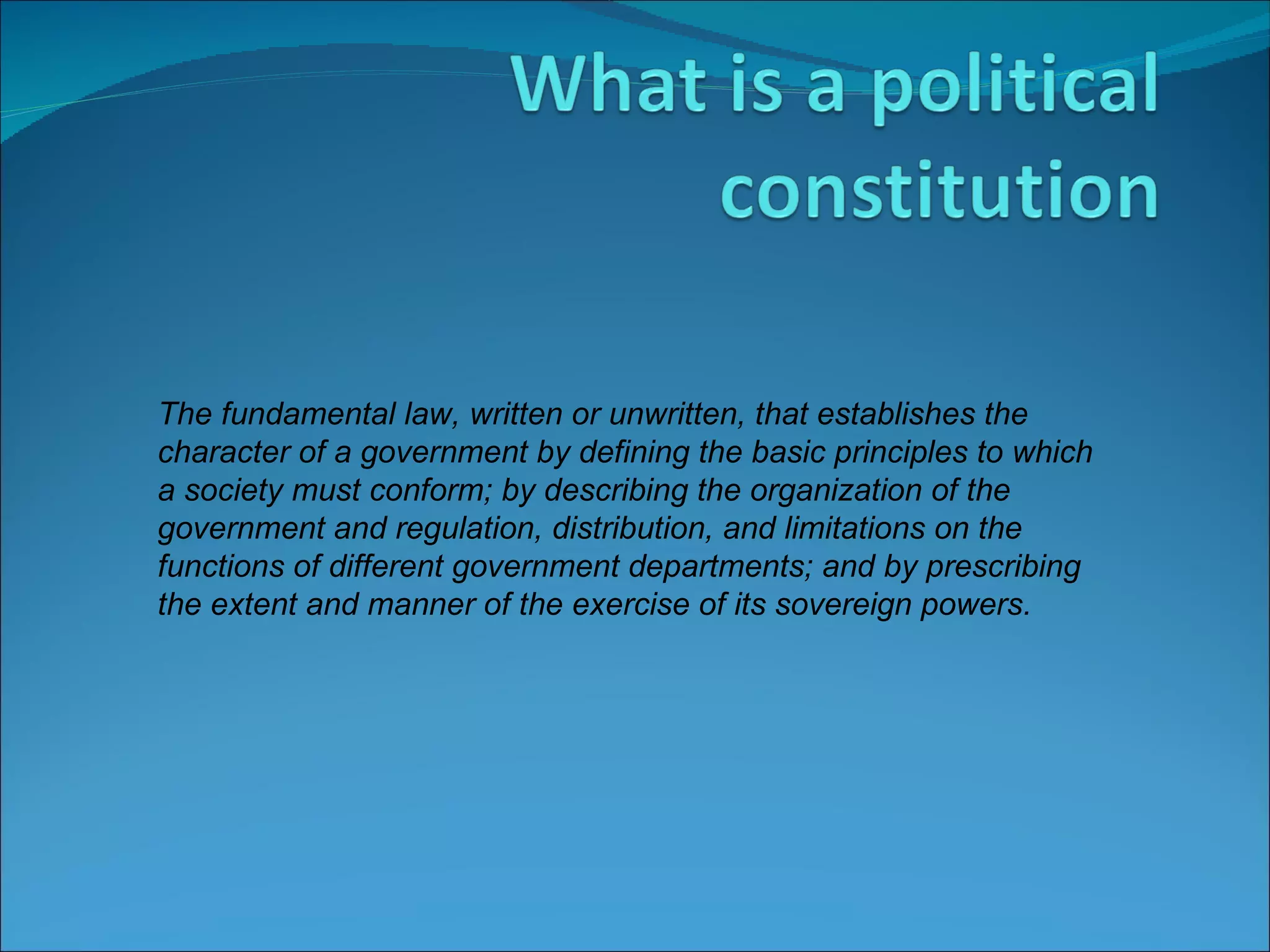 What is a political constitution

The fundamental law, written or unwritten, that establishes the character of a government by defining the basic principles to which a society must conform; by describing the organization of the government and regulation, distribution, and limitations on the functions of different government departments; and by prescribing the extent and manner of the exercise of its sovereign powers.